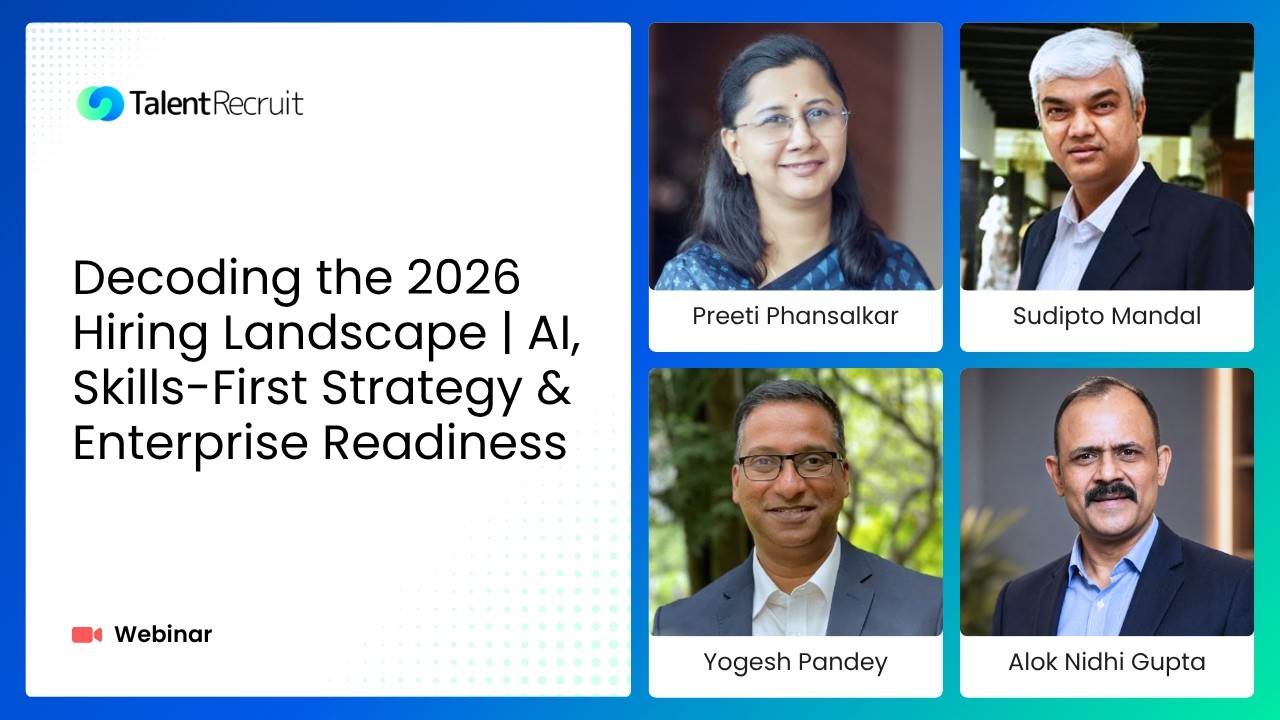 TalentRecruit

Decoding the 2026 Hiring Landscape | AI, Skills-First Strategy & Enterprise Readiness

Webinar

Preeti Phansalkar

Sudipto Mandal

Yogesh Pandey

Alok Nidhi Gupta